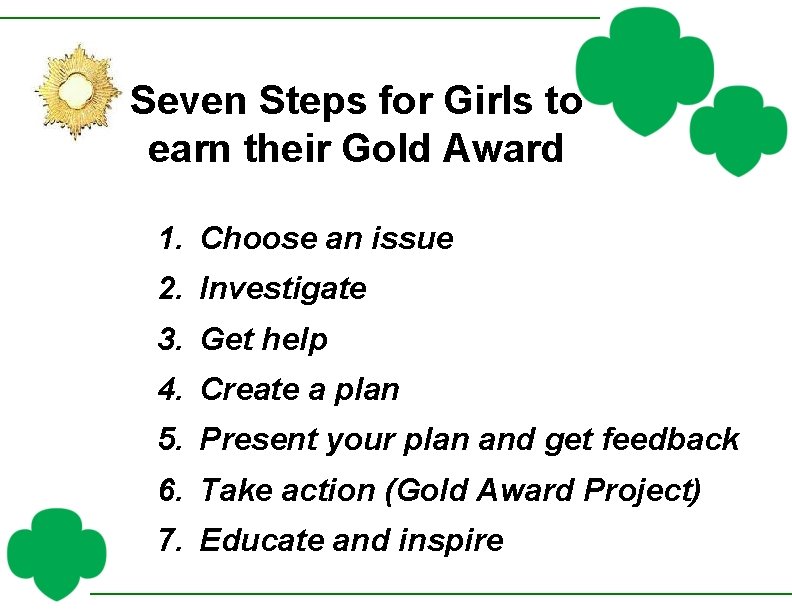 Seven Steps for Girls to earn their Gold Award

1. Choose an issue
2. Investigate
3. Get help
4. Create a plan
5. Present your plan and get feedback
6. Take action (Gold Award Project)
7. Educate and inspire